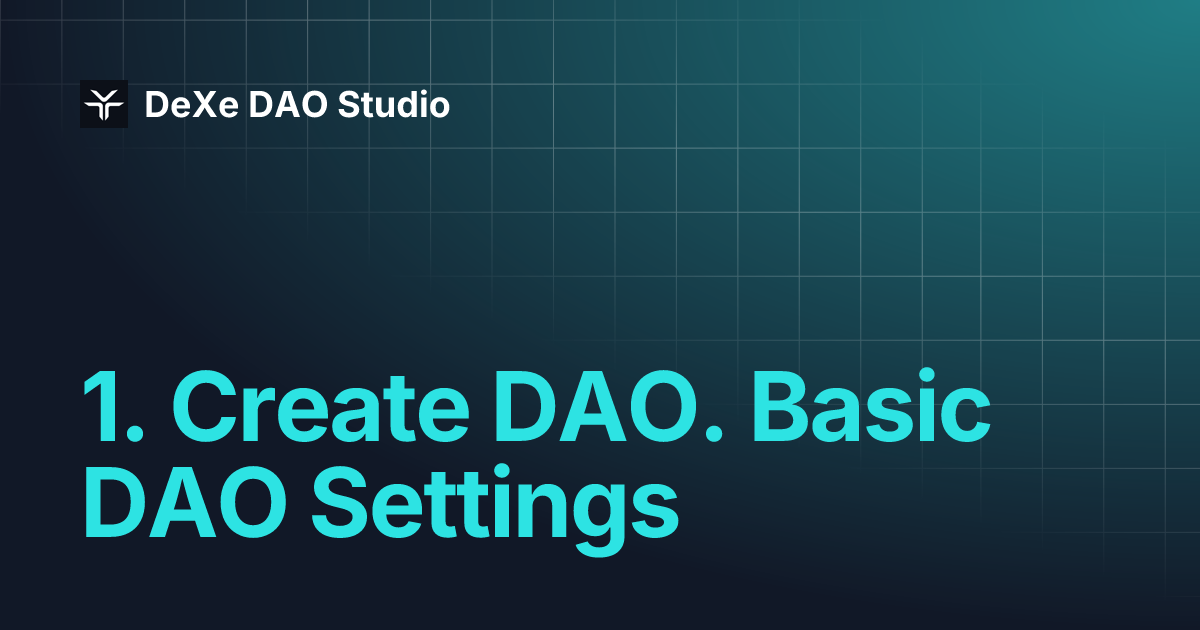 DeXe DAO Studio

1. Create DAO. Basic DAO Settings